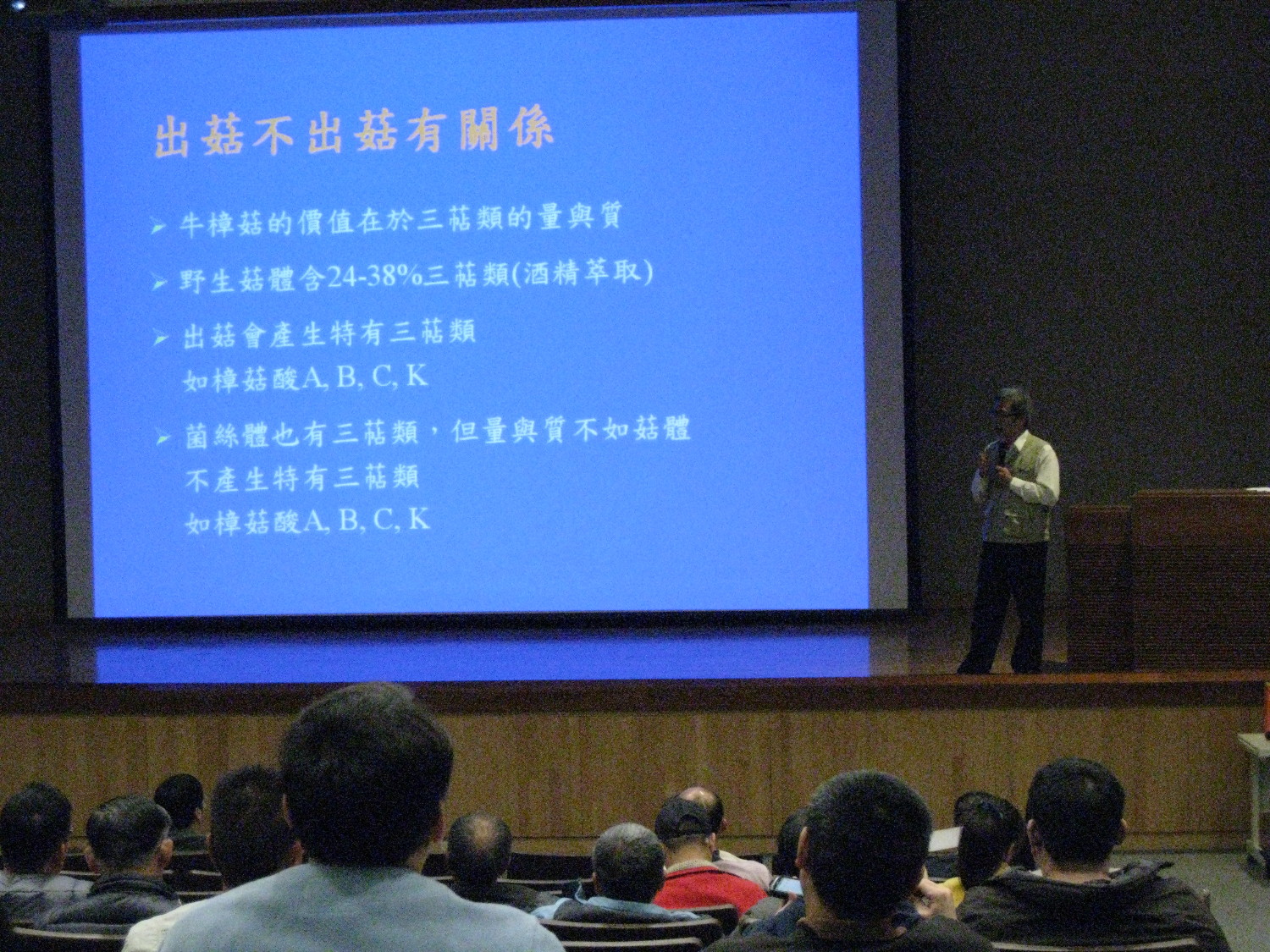 出菇不出菇有關係

➢ 牛樟菇的價值在於三萜類的量與質

➢ 野生菇體含24-38%三萜類(酒精萃取)

➢ 出菇會產生特有三萜類
如樟菇酸A, B, C, K

➢ 菌絲體也有三萜類，但量與質不如菇體
不產生特有三萜類
如樟菇酸A, B, C, K